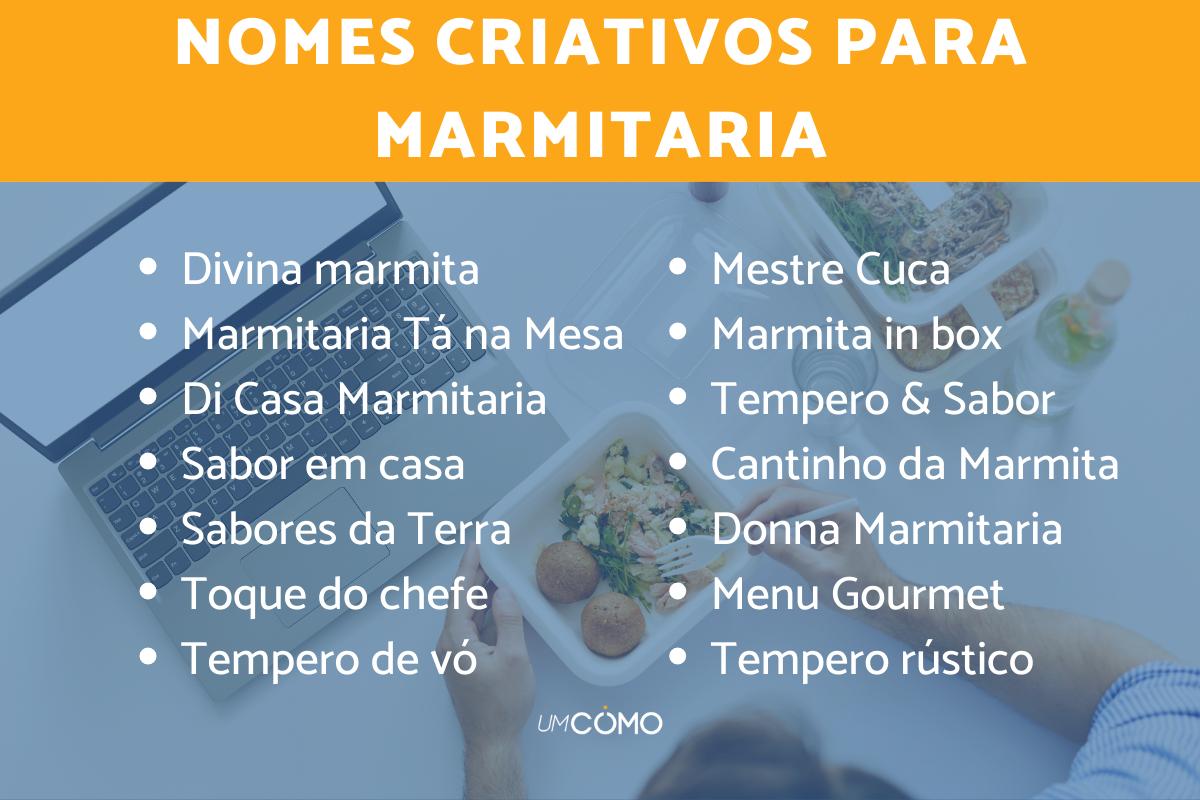 NOMES CRIATIVOS PARA MARMITARIA

- Divina marmita
- Marmitaria Tá na Mesa
- Di Casa Marmitaria
- Sabor em casa
- Sabores da Terra
- Toque do chefe
- Tempero de vó

- Mestre Cuca
- Marmita in box
- Tempero & Sabor
- Cantinho da Marmita
- Donna Marmitaria
- Menu Gourmet
- Tempero rústico

UMCOMO